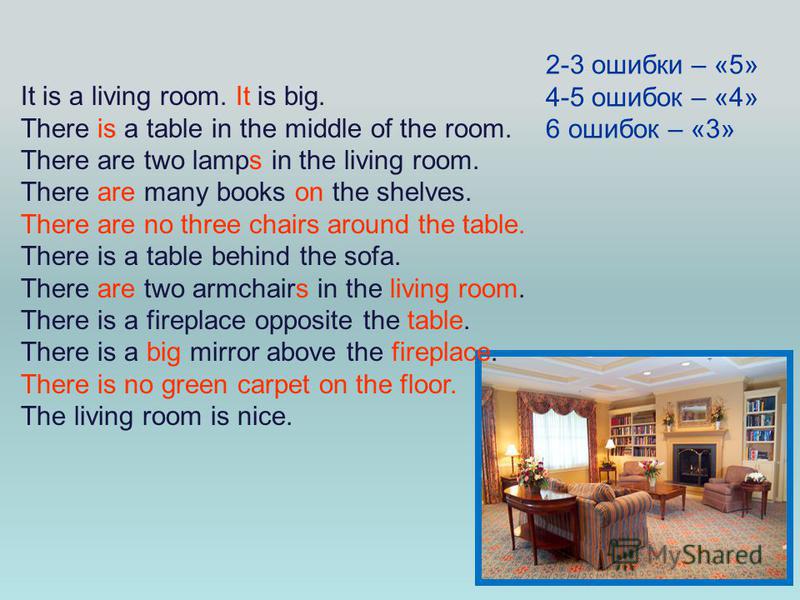 It is a living room. It is big.
There is a table in the middle of the room.
There are two lamps in the living room.
There are many books on the shelves.
There are no three chairs around the table.
There is a table behind the sofa.
There are two armchairs in the living room.
There is a fireplace opposite the table.
There is a big mirror above the fireplace.
There is no green carpet on the floor.
The living room is nice.

2-3 ошибки – «5»
4-5 ошибок – «4»
6 ошибок – «3»

MyShared